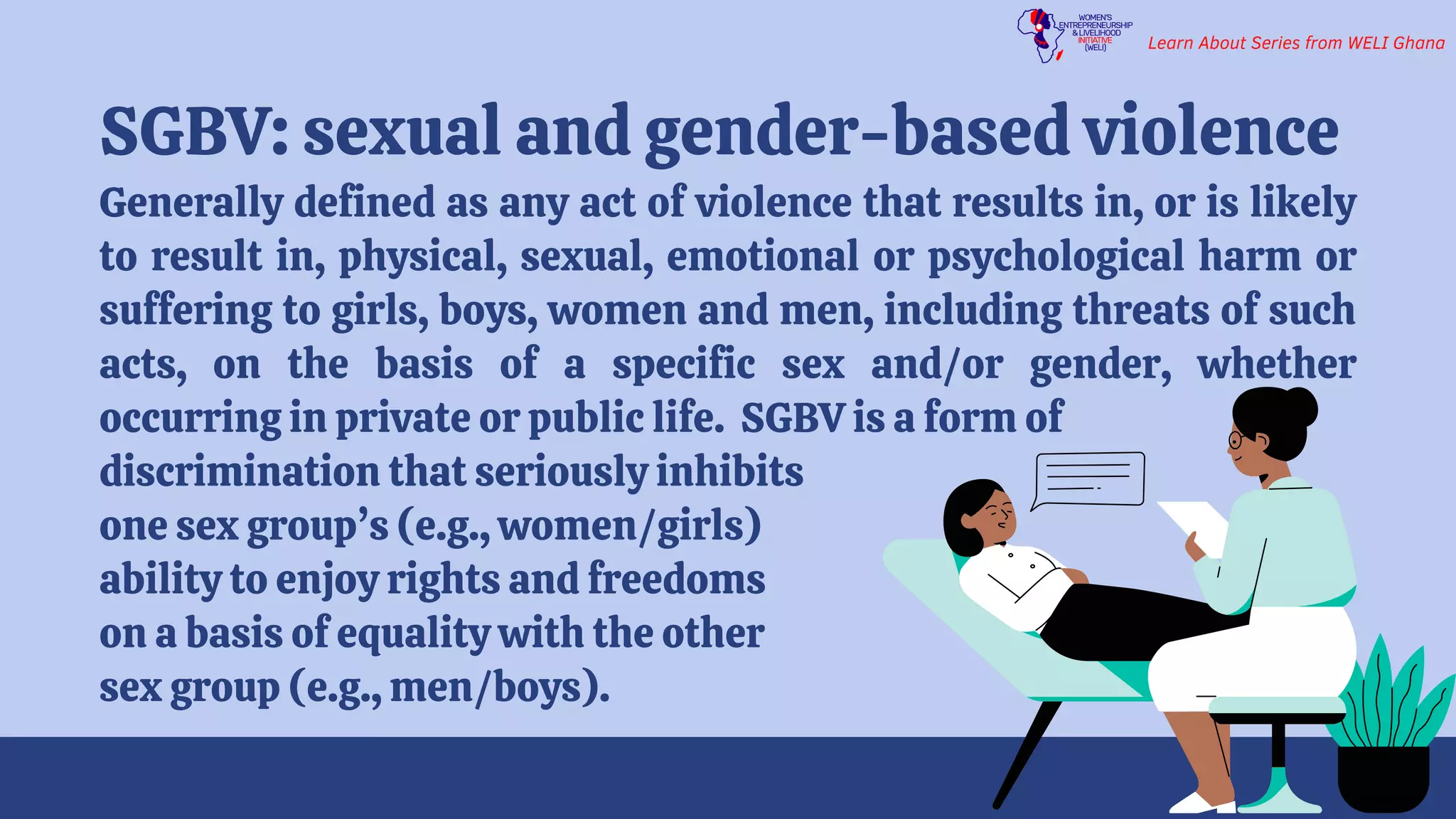 WOMEN'S ENTREPRENEURSHIP & LIVELIHOOD INITIATIVE (WELI)

Learn About Series from WELI Ghana

SGBV: sexual and gender-based violence

Generally defined as any act of violence that results in, or is likely to result in, physical, sexual, emotional or psychological harm or suffering to girls, boys, women and men, including threats of such acts, on the basis of a specific sex and/or gender, whether occurring in private or public life. SGBV is a form of discrimination that seriously inhibits one sex group's (e.g., women/girls) ability to enjoy rights and freedoms on a basis of equality with the other sex group (e.g., men/boys).